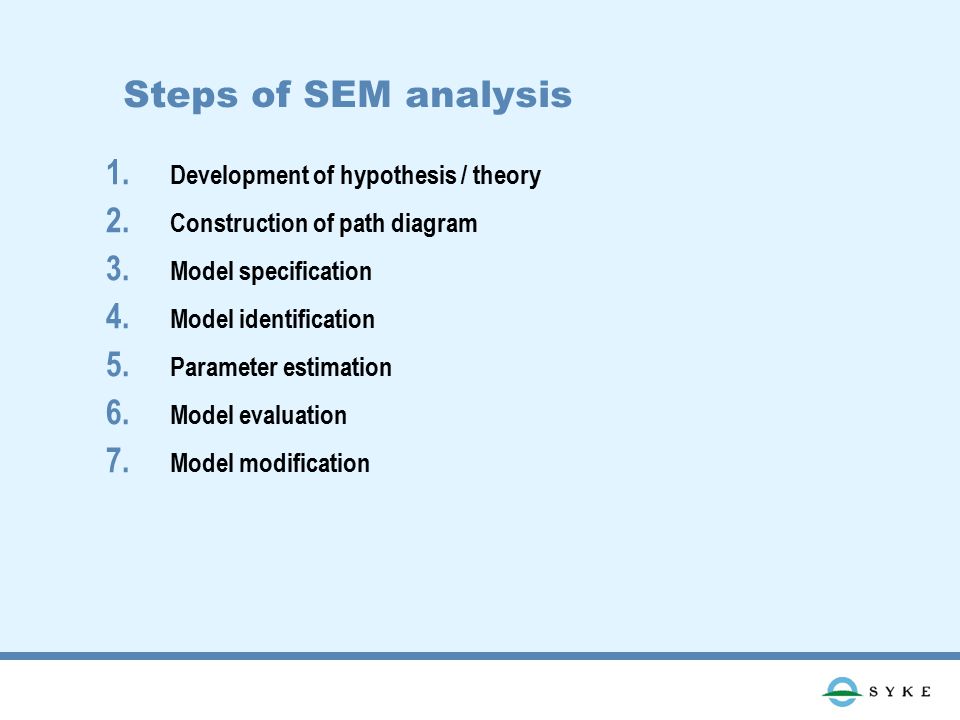 Steps of SEM analysis

1. Development of hypothesis / theory
2. Construction of path diagram
3. Model specification
4. Model identification
5. Parameter estimation
6. Model evaluation
7. Model modification

SYKE